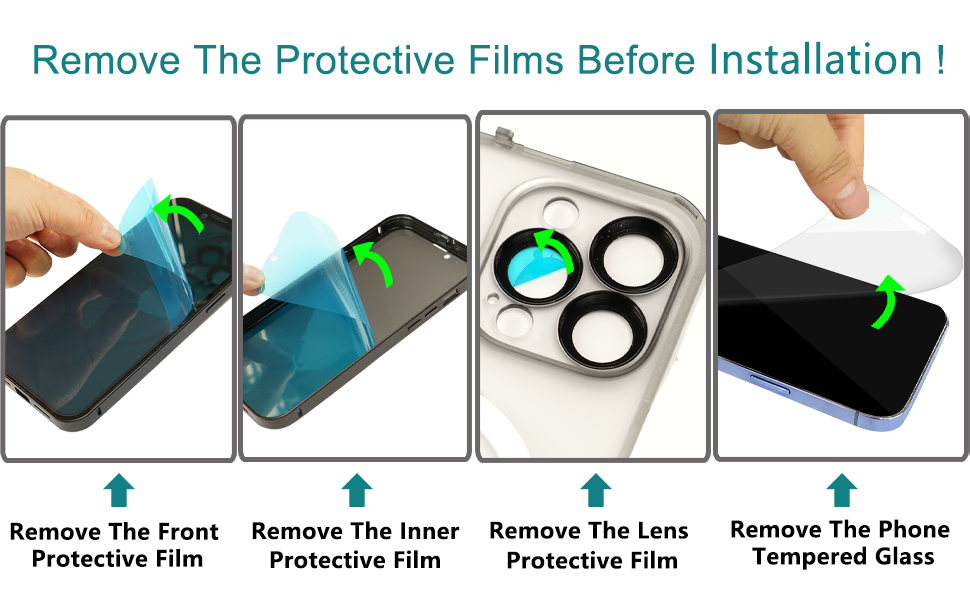 Remove The Protective Films Before Installation !

Remove The Front Protective Film

Remove The Inner Protective Film

Remove The Lens Protective Film

Remove The Phone Tempered Glass